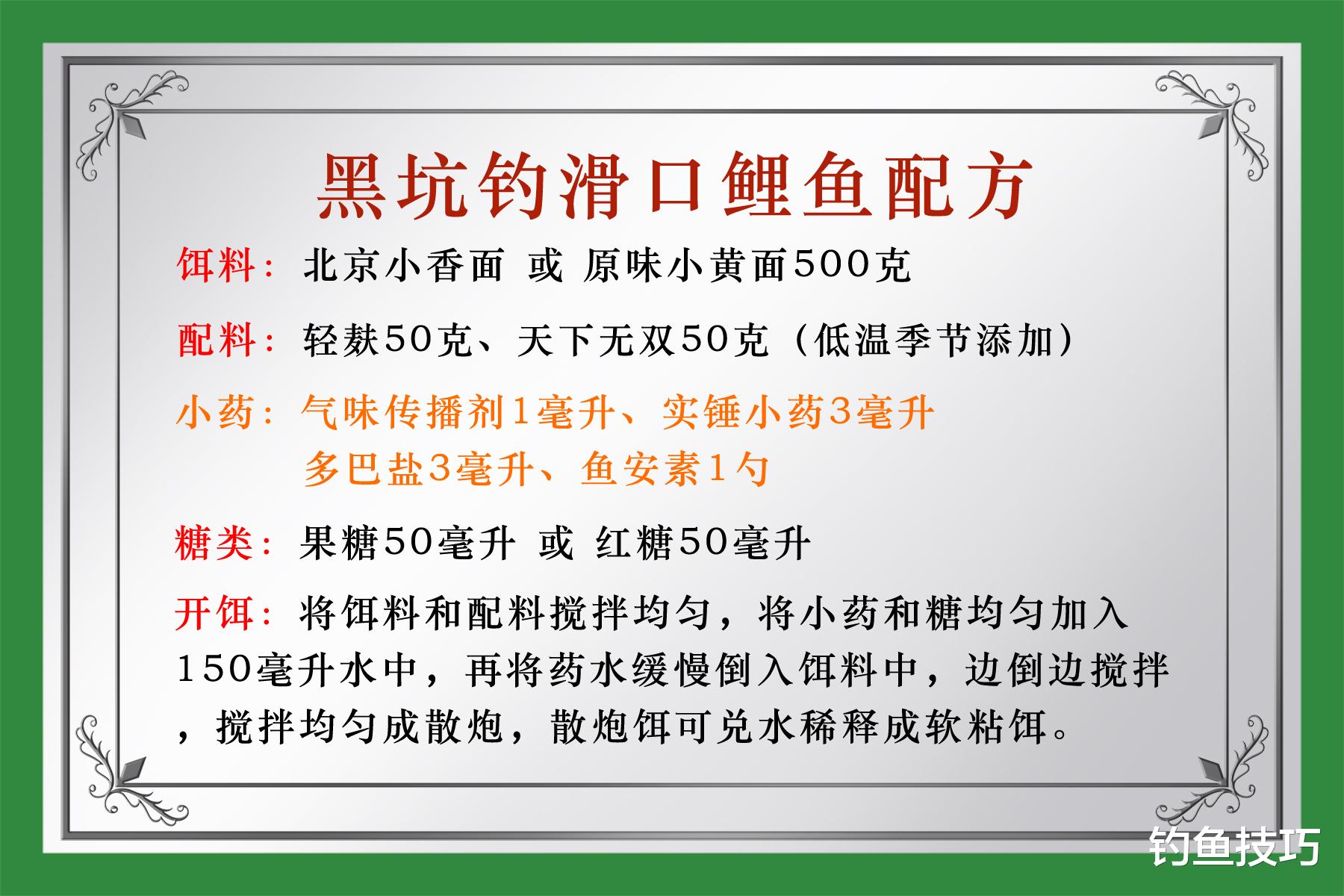 黑坑钓滑口鲤鱼配方

饵料：北京小香面 或 原味小黄面500克

配料：轻麸50克、天下无双50克（低温季节添加）

小药：气味传播剂1毫升、实锤小药3毫升
多巴盐3毫升、鱼安素1勺

糖类：果糖50毫升 或 红糖50毫升

开饵：将饵料和配料搅拌均匀，将小药和糖均匀加入150毫升水中，再将药水缓慢倒入饵料中，边倒边搅拌，搅拌均匀成散炮，散炮饵可兑水稀释成软粘饵。

钓鱼技巧